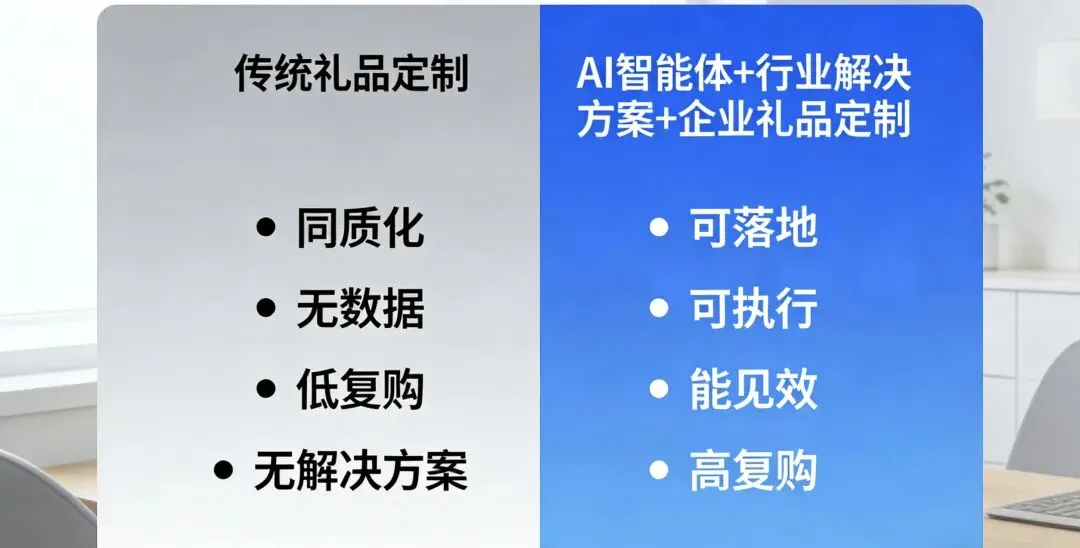 传统礼品定制

• 同质化
• 无数据
• 低复购
• 无解决方案

AI智能体+行业解决方案+企业礼品定制

• 可落地
• 可执行
• 能见效
• 高复购